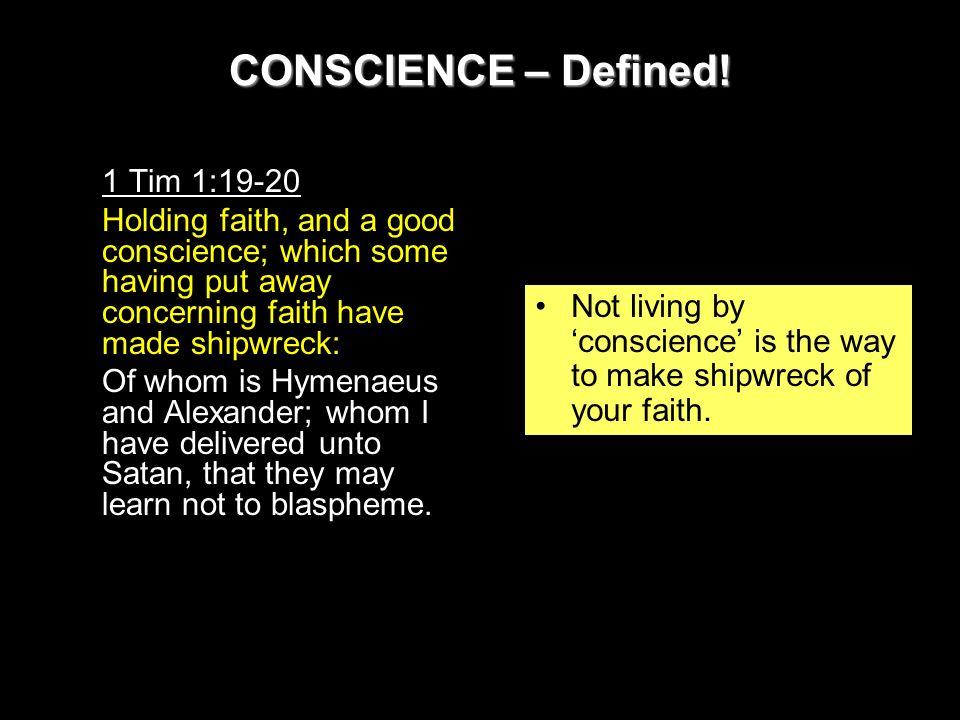 CONSCIENCE – Defined!

1 Tim 1:19-20

Holding faith, and a good conscience; which some having put away concerning faith have made shipwreck:

Of whom is Hymenaeus and Alexander; whom I have delivered unto Satan, that they may learn not to blaspheme.

• Not living by ‘conscience’ is the way to make shipwreck of your faith.